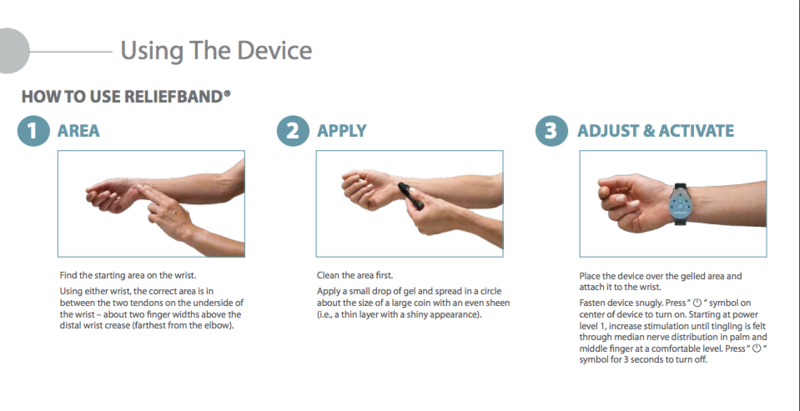 Using The Device

HOW TO USE RELIEFBAND®

1 AREA

Find the starting area on the wrist.

Using either wrist, the correct area is in between the two tendons on the underside of the wrist – about two finger widths above the distal wrist crease (farthest from the elbow).

2 APPLY

Clean the area first.

Apply a small drop of gel and spread in a circle about the size of a large coin with an even sheen (i.e., a thin layer with a shiny appearance).

3 ADJUST & ACTIVATE

Place the device over the gelled area and attach it to the wrist.

Fasten device snugly. Press " ⏻ " symbol on center of device to turn on. Starting at power level 1, increase stimulation until tingling is felt through median nerve distribution in palm and middle finger at a comfortable level. Press " ⏻ " symbol for 3 seconds to turn off.